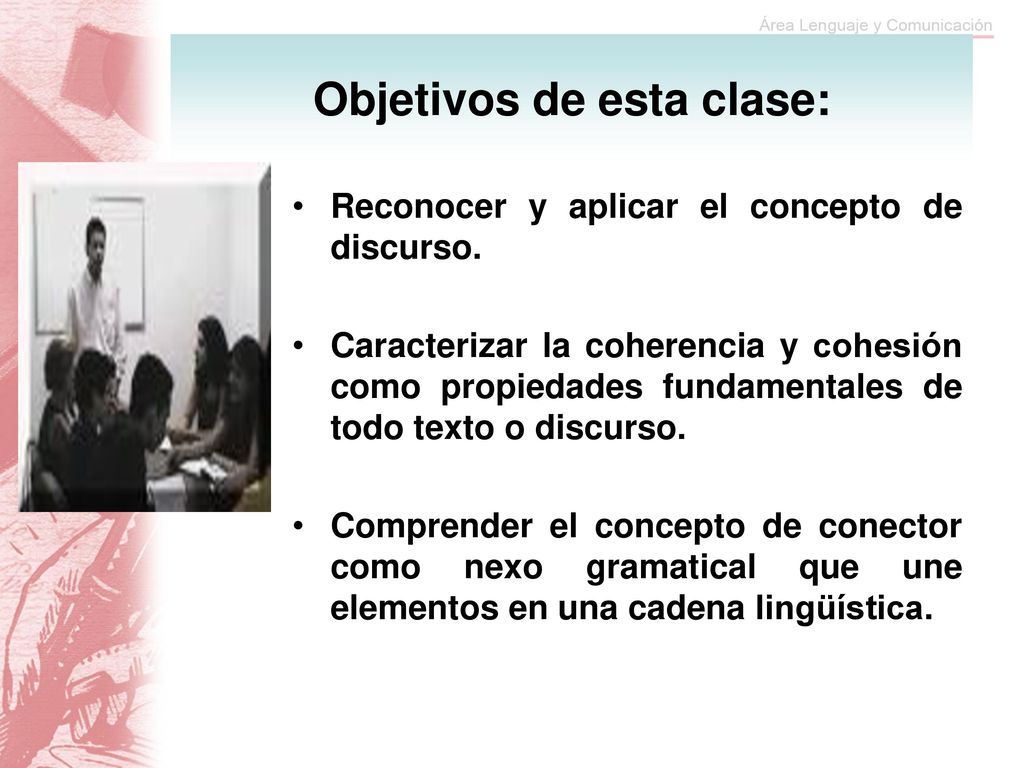 Área Lenguaje y Comunicación

Objetivos de esta clase:

• Reconocer y aplicar el concepto de discurso.

• Caracterizar la coherencia y cohesión como propiedades fundamentales de todo texto o discurso.

• Comprender el concepto de conector como nexo gramatical que une elementos en una cadena lingüística.